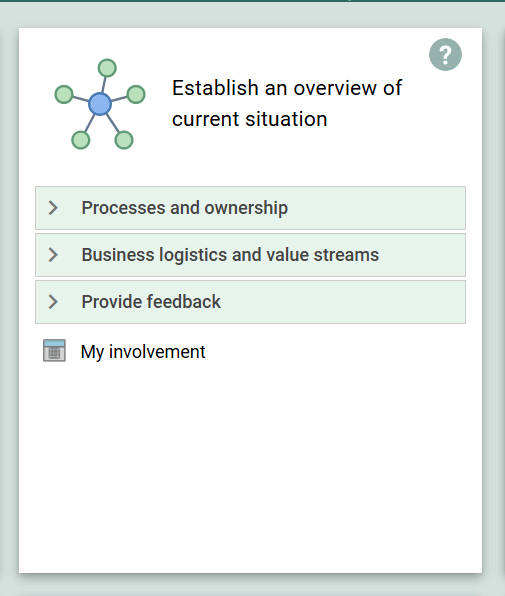 ?

Establish an overview of current situation

Processes and ownership

Business logistics and value streams

Provide feedback

My involvement